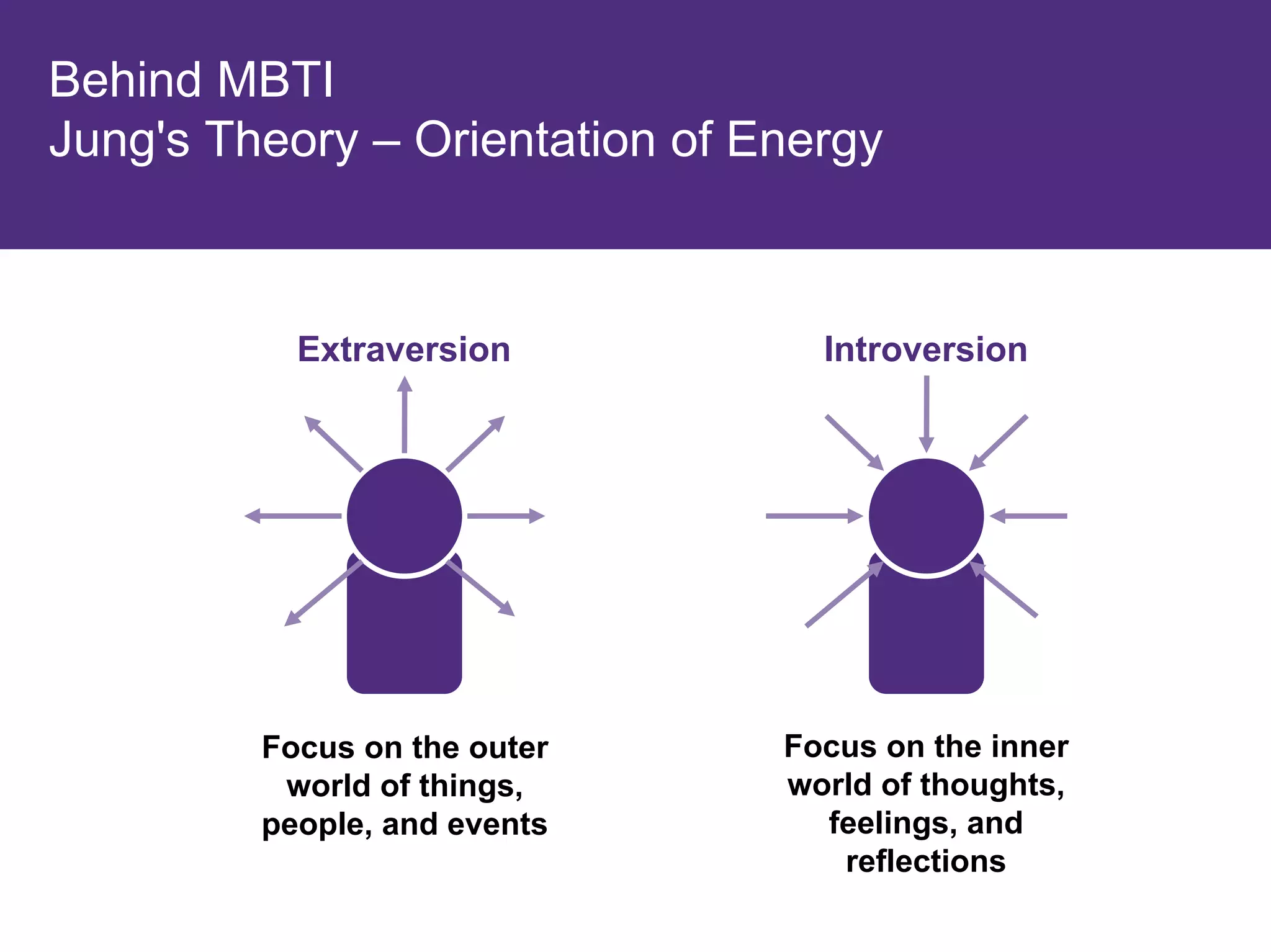 Behind MBTI
Jung's Theory – Orientation of Energy

Extraversion

Focus on the outer world of things, people, and events

Introversion

Focus on the inner world of thoughts, feelings, and reflections